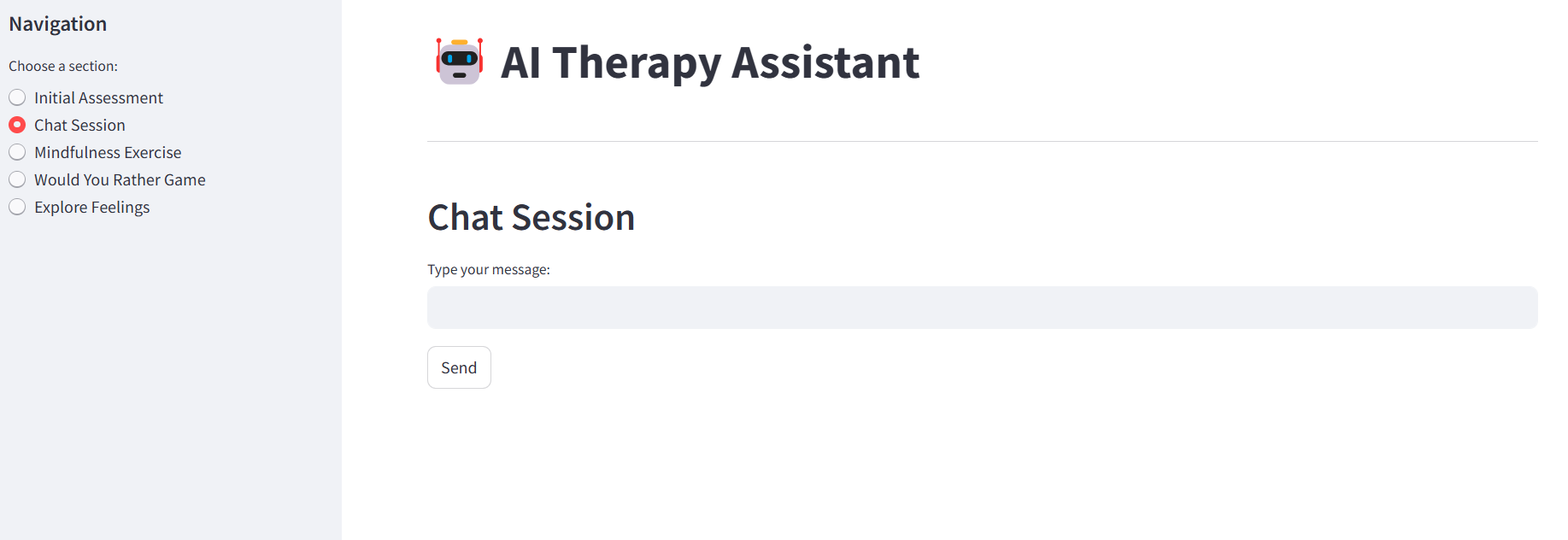 Navigation

Choose a section:

Initial Assessment
Chat Session
Mindfulness Exercise
Would You Rather Game
Explore Feelings

AI Therapy Assistant

Chat Session

Type your message:

Send